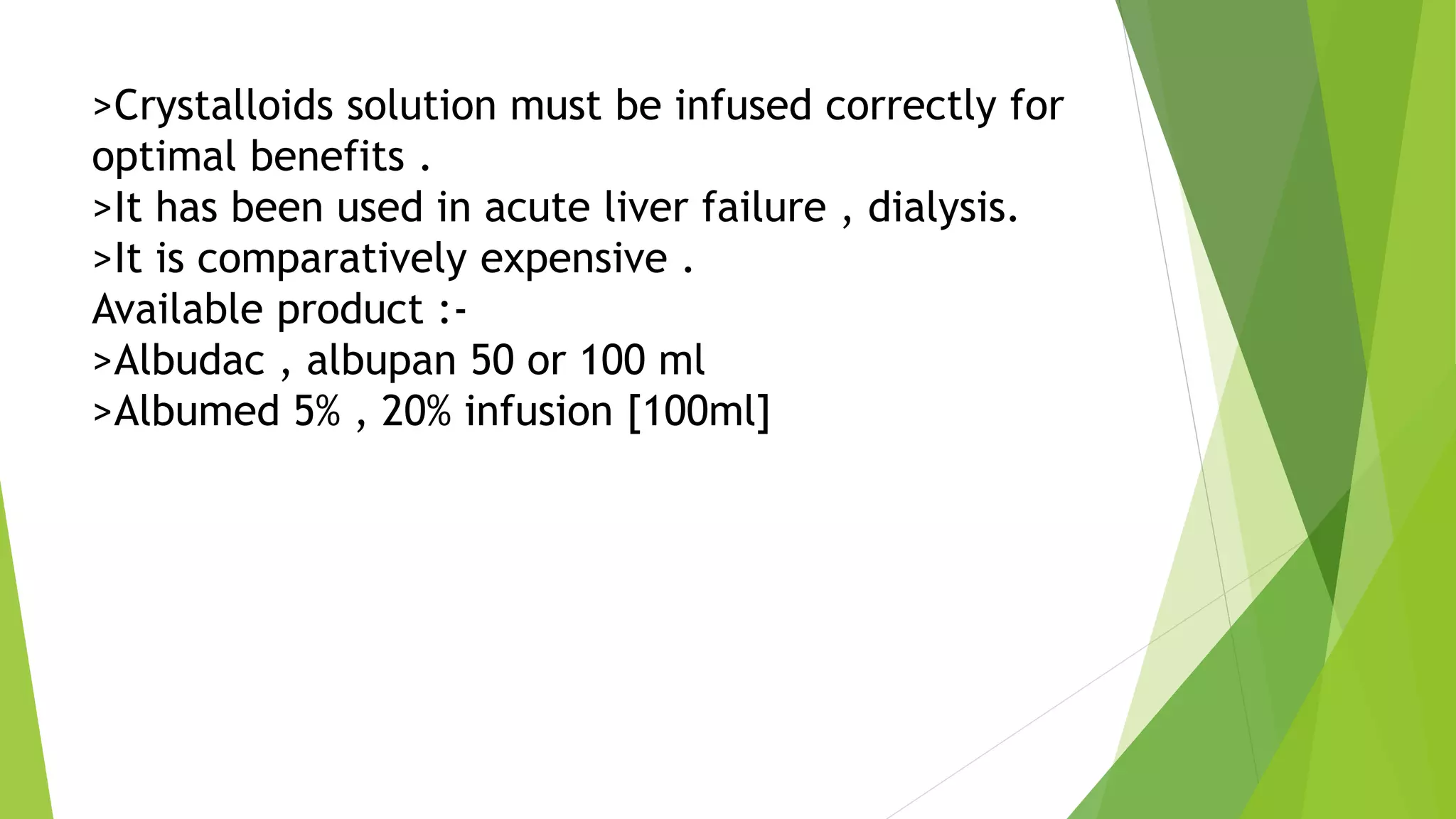 >Crystalloids solution must be infused correctly for optimal benefits .
>It has been used in acute liver failure , dialysis.
>It is comparatively expensive .
Available product :-
>Albudac , albupan 50 or 100 ml
>Albumed 5% , 20% infusion [100ml]